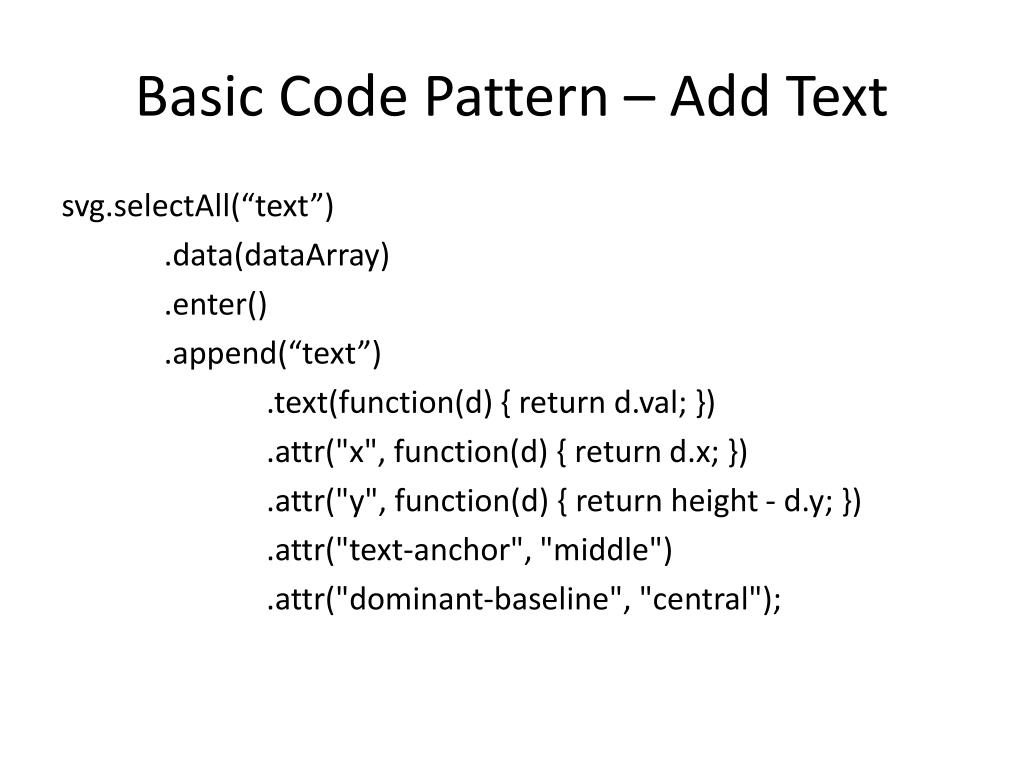 Basic Code Pattern – Add Text

svg.selectAll(“text”)
.data(dataArray)
.enter()
.append(“text”)
.text(function(d) { return d.val; })
.attr("x", function(d) { return d.x; })
.attr("y", function(d) { return height - d.y; })
.attr("text-anchor", "middle")
.attr("dominant-baseline", "central");